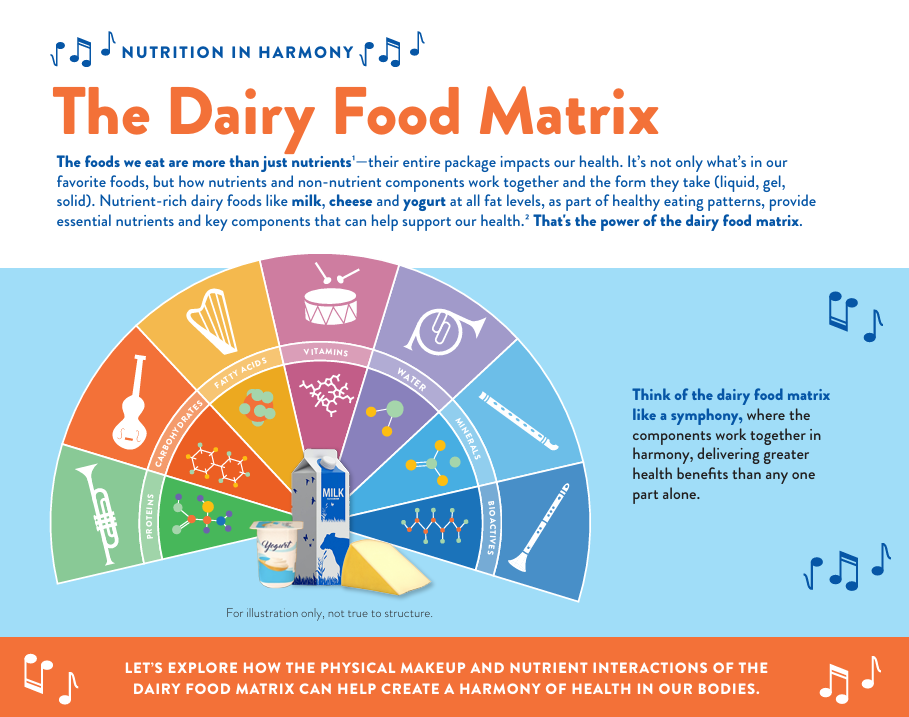 NUTRITION IN HARMONY

The Dairy Food Matrix

The foods we eat are more than just nutrients$^1$—their entire package impacts our health. It's not only what's in our favorite foods, but how nutrients and non-nutrient components work together and the form they take (liquid, gel, solid). Nutrient-rich dairy foods like milk, cheese and yogurt at all fat levels, as part of healthy eating patterns, provide essential nutrients and key components that can help support our health.$^2$ That's the power of the dairy food matrix.

PROTEINS
CARBOHYDRATES
FATTY ACIDS
VITAMINS
WATER
MINERALS
BIOACTIVES

MILK

Yogurt

For illustration only, not true to structure.

Think of the dairy food matrix like a symphony, where the components work together in harmony, delivering greater health benefits than any one part alone.

LET'S EXPLORE HOW THE PHYSICAL MAKEUP AND NUTRIENT INTERACTIONS OF THE DAIRY FOOD MATRIX CAN HELP CREATE A HARMONY OF HEALTH IN OUR BODIES.